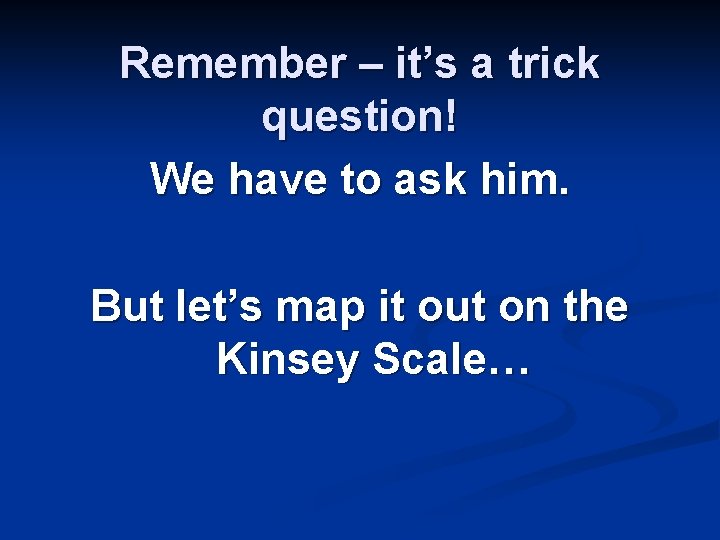 Remember – it’s a trick question!

We have to ask him.

But let’s map it out on the Kinsey Scale…